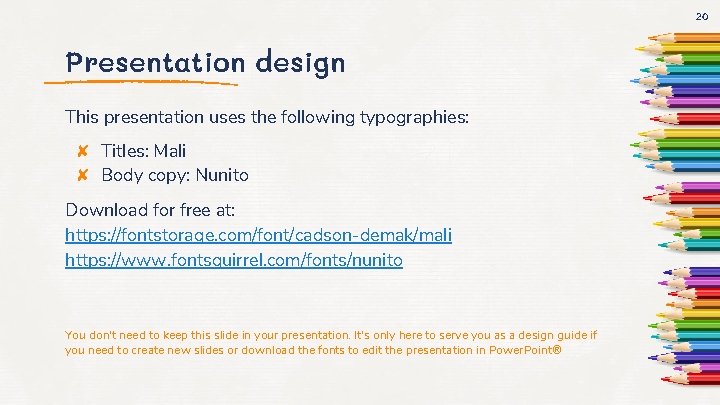 20

Presentation design

This presentation uses the following typographies:

✘ Titles: Mali
✘ Body copy: Nunito

Download for free at:
https://fontstorage.com/font/cadson-demak/mali
https://www.fontsquirrel.com/fonts/nunito

You don't need to keep this slide in your presentation. It's only here to serve you as a design guide if you need to create new slides or download the fonts to edit the presentation in PowerPoint®